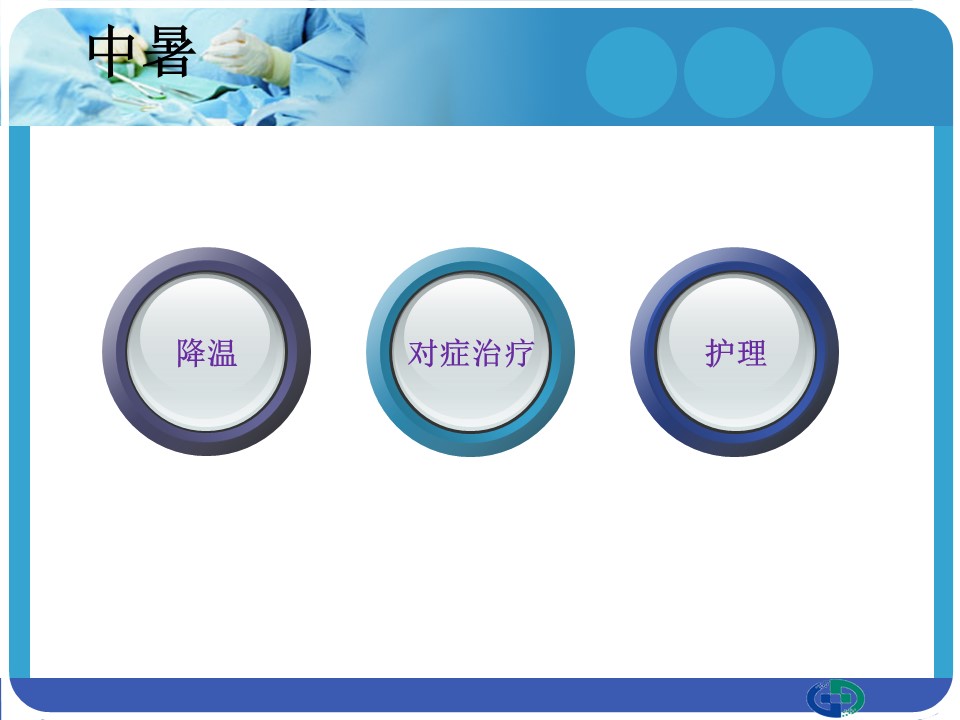 中暑

降温

对症治疗

护理